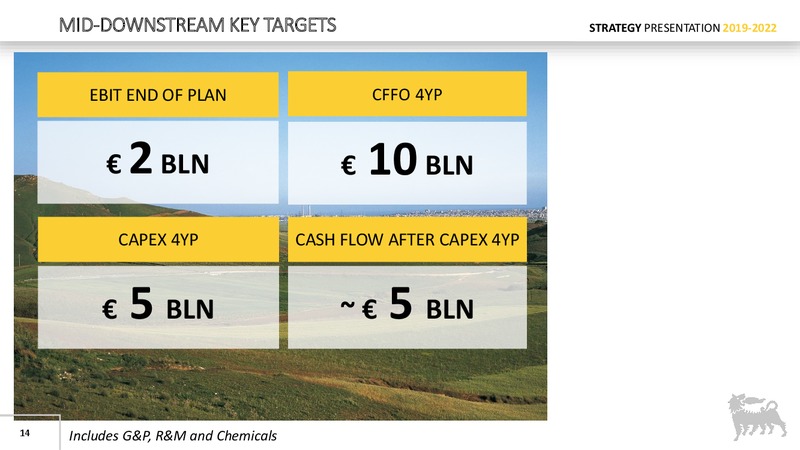 MID-DOWNSTREAM KEY TARGETS

STRATEGY PRESENTATION 2019-2022

EBIT END OF PLAN

€ 2 BLN

CFFO 4YP

€ 10 BLN

CAPEX 4YP

€ 5 BLN

CASH FLOW AFTER CAPEX 4YP

~ € 5 BLN

14

Includes G&P, R&M and Chemicals